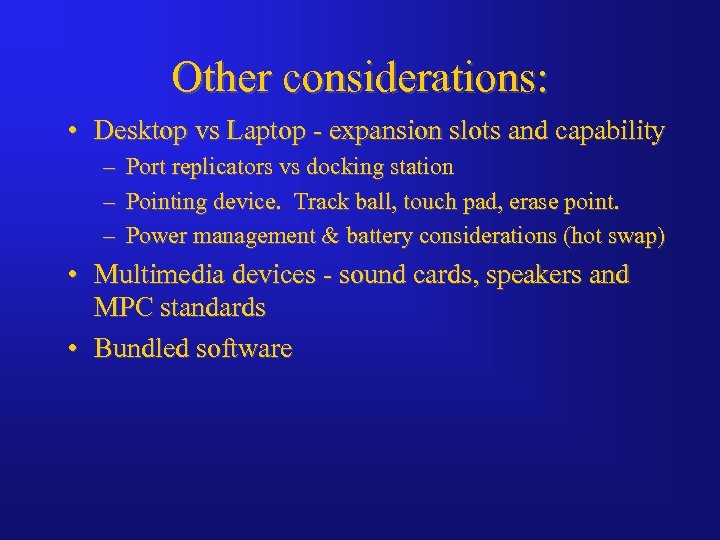 Other considerations:

• Desktop vs Laptop - expansion slots and capability
– Port replicators vs docking station
– Pointing device. Track ball, touch pad, erase point.
– Power management & battery considerations (hot swap)

• Multimedia devices - sound cards, speakers and MPC standards

• Bundled software